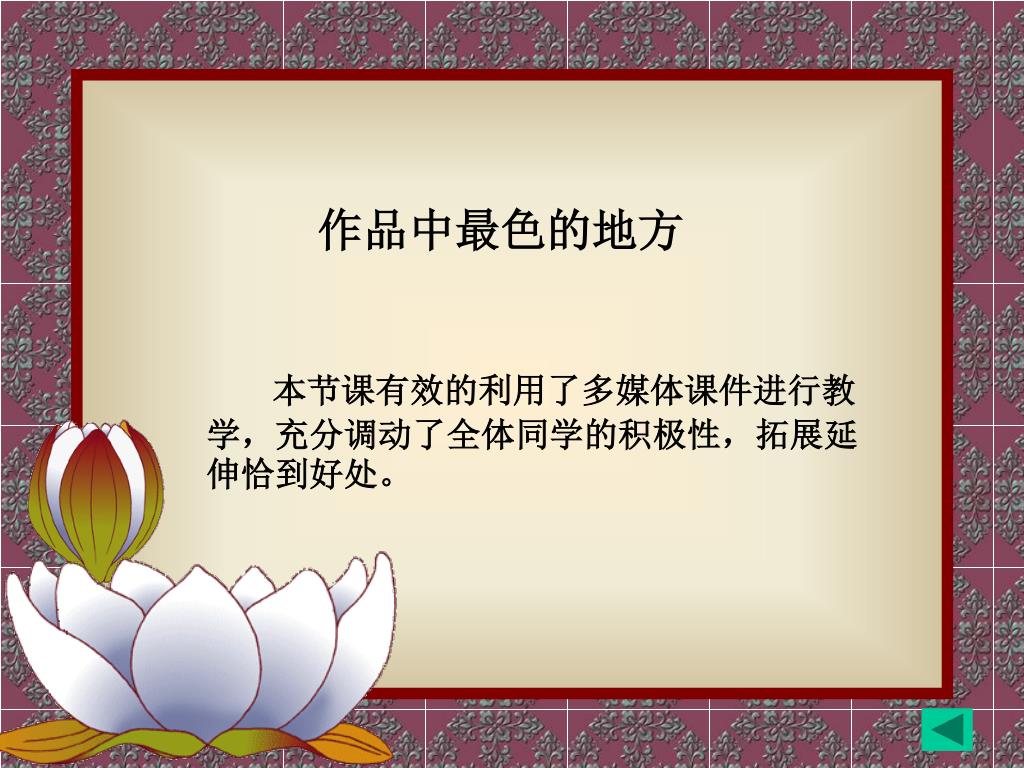 作品中最色的地方

本节课有效的利用了多媒体课件进行教学，充分调动了全体同学的积极性，拓展延伸恰到好处。